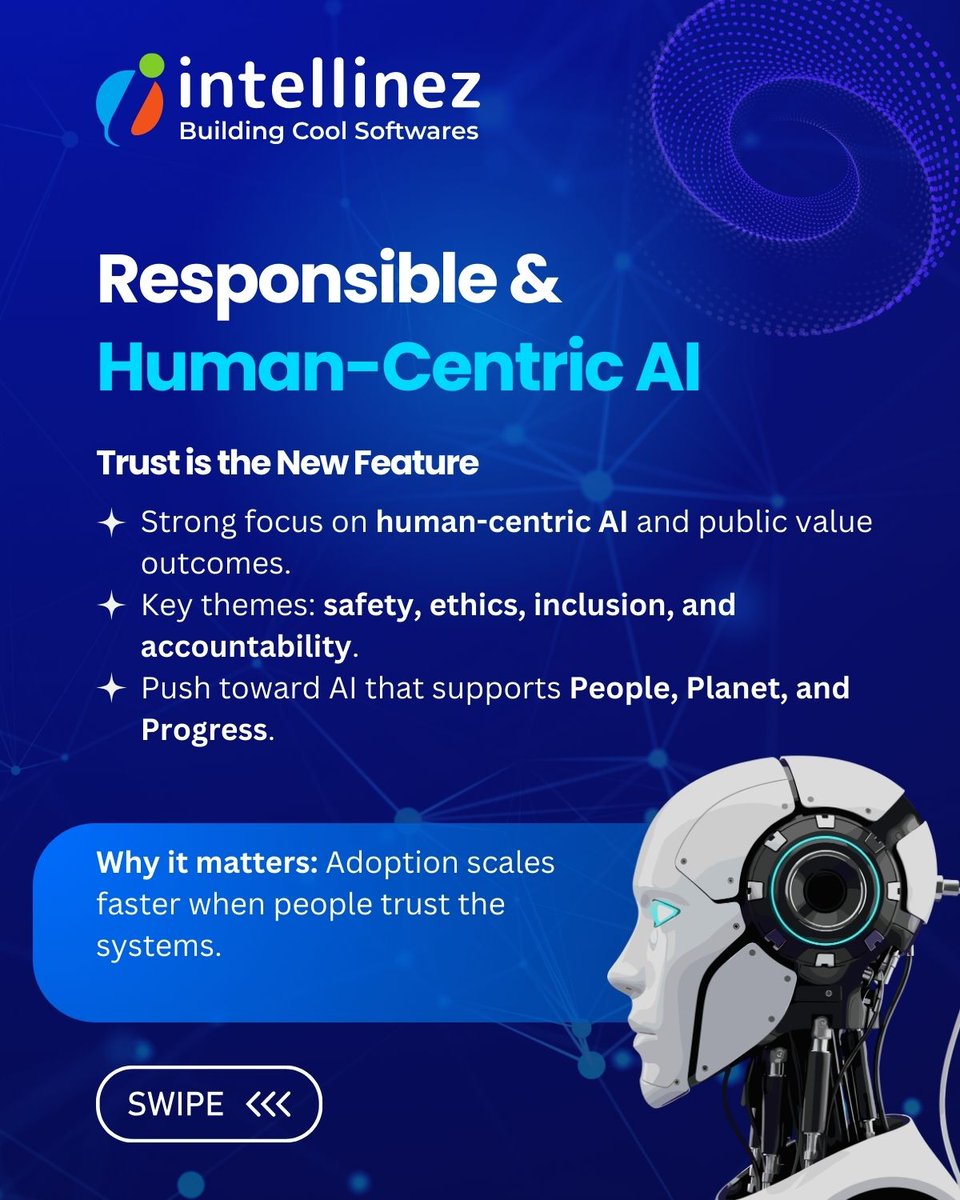 intellinez
Building Cool Softwares

Responsible & Human-Centric AI

Trust is the New Feature

✦ Strong focus on human-centric AI and public value outcomes.
✦ Key themes: safety, ethics, inclusion, and accountability.
✦ Push toward AI that supports People, Planet, and Progress.

Why it matters: Adoption scales faster when people trust the systems.

SWIPE <<<